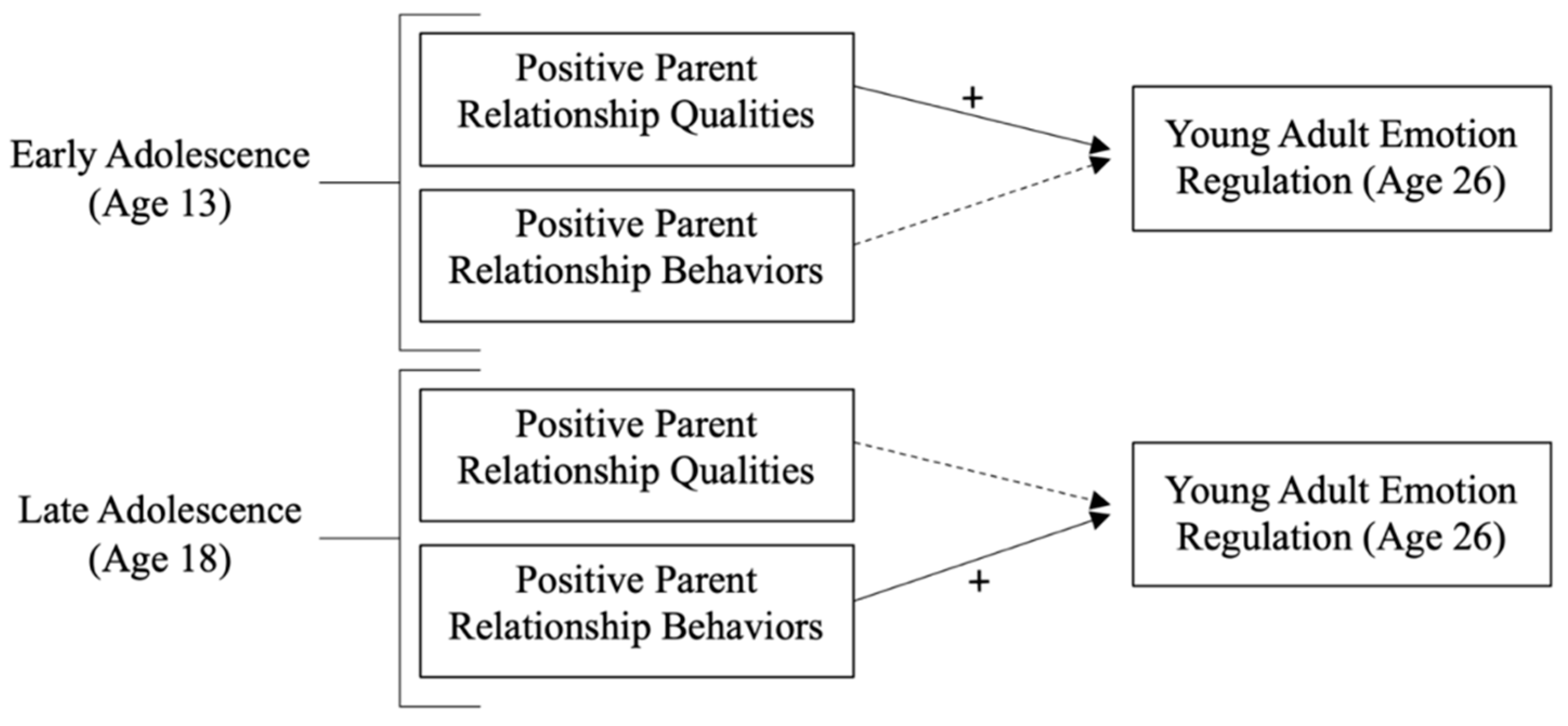 Early Adolescence (Age 13)

Positive Parent Relationship Qualities

Positive Parent Relationship Behaviors

+

Young Adult Emotion Regulation (Age 26)

Late Adolescence (Age 18)

Positive Parent Relationship Qualities

Positive Parent Relationship Behaviors

+

Young Adult Emotion Regulation (Age 26)